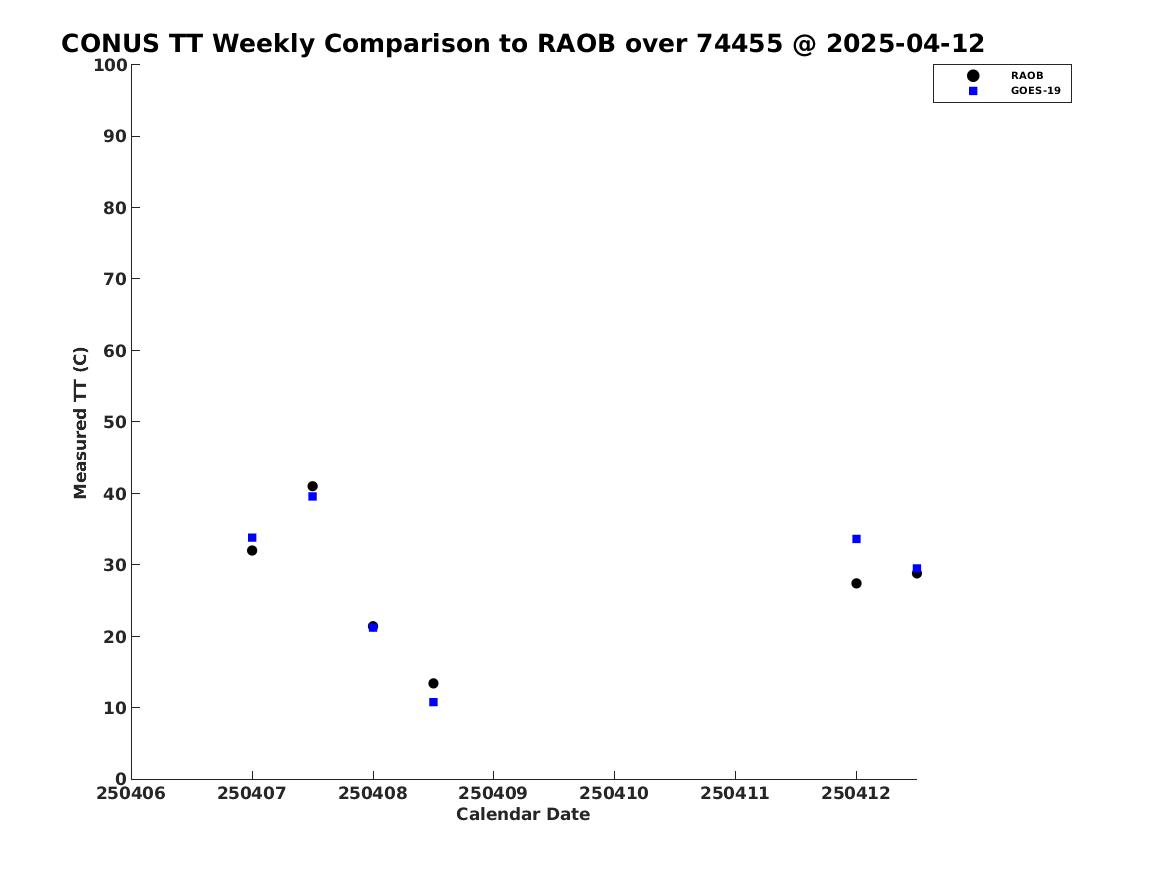 CONUS TT Weekly Comparison to RAOB over 74455 @ 2025-04-12

RAOB
GOES-19

Measured TT (C)

100
90
80
70
60
50
40
30
20
10
0

250406 250407 250408 250409 250410 250411 250412

Calendar Date